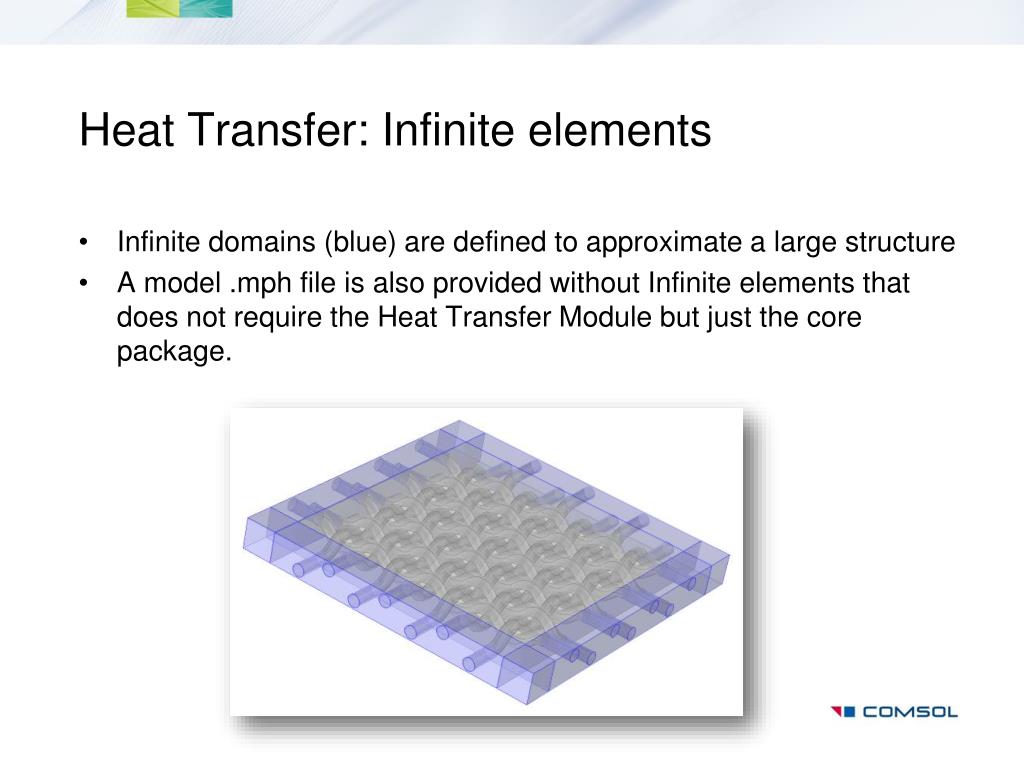 Heat Transfer: Infinite elements

• Infinite domains (blue) are defined to approximate a large structure

• A model .mph file is also provided without Infinite elements that does not require the Heat Transfer Module but just the core package.

COMSOL